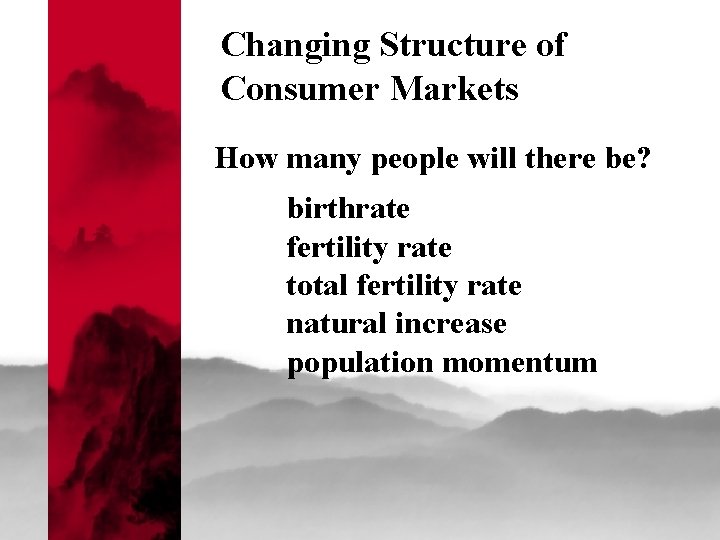 Changing Structure of Consumer Markets

How many people will there be?

birthrate
fertility rate
total fertility rate
natural increase
population momentum